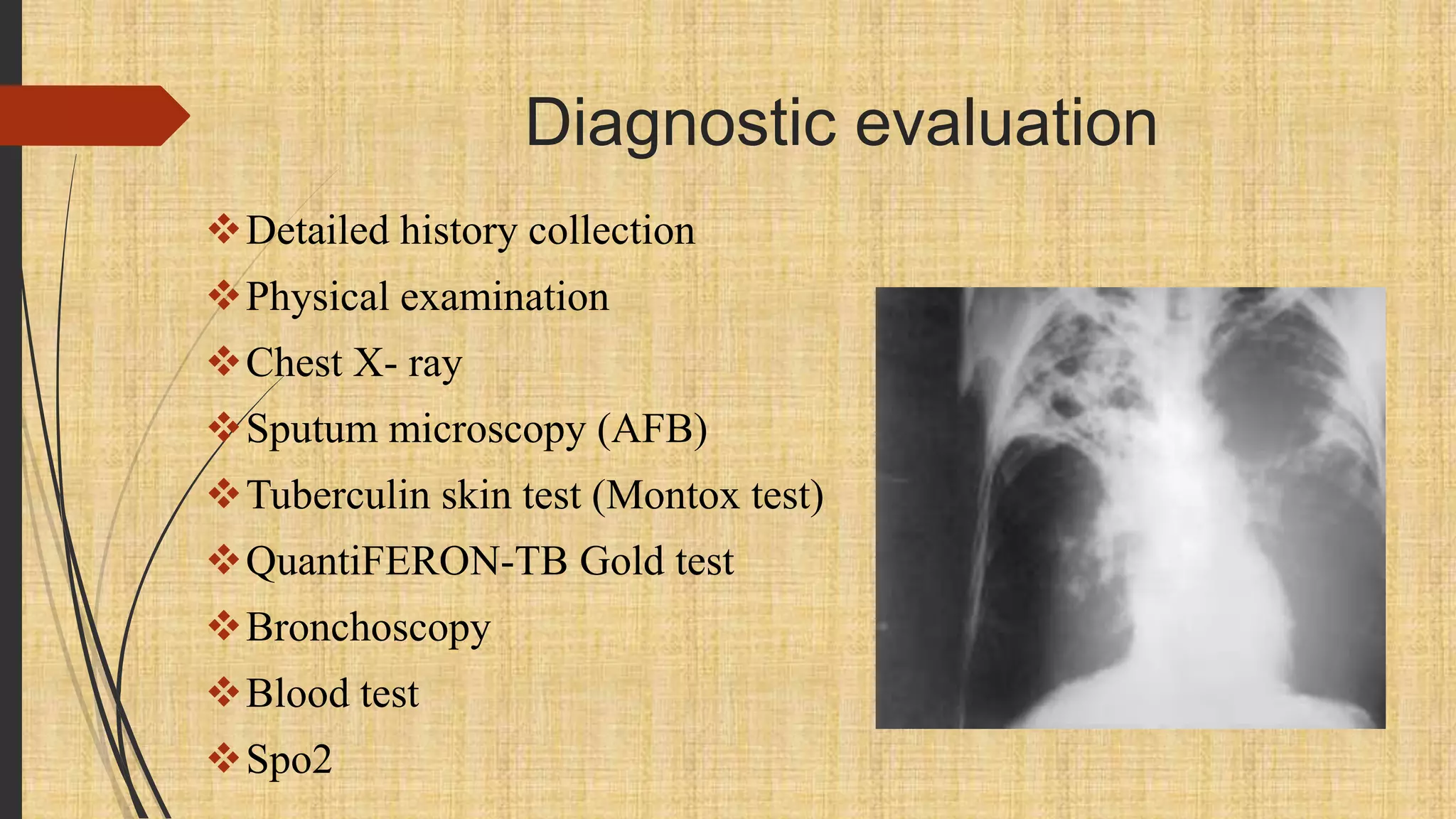 Diagnostic evaluation

❖ Detailed history collection
❖ Physical examination
❖ Chest X- ray
❖ Sputum microscopy (AFB)
❖ Tuberculin skin test (Montox test)
❖ QuantiFERON-TB Gold test
❖ Bronchoscopy
❖ Blood test
❖ Spo2